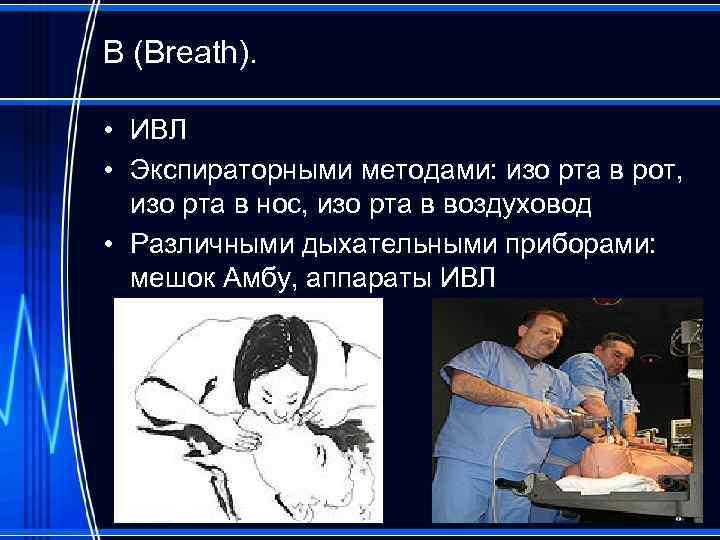 B (Breath).

• ИВЛ
• Экспираторными методами: изо рта в рот, изо рта в нос, изо рта в воздуховод
• Различными дыхательными приборами: мешок Амбу, аппараты ИВЛ